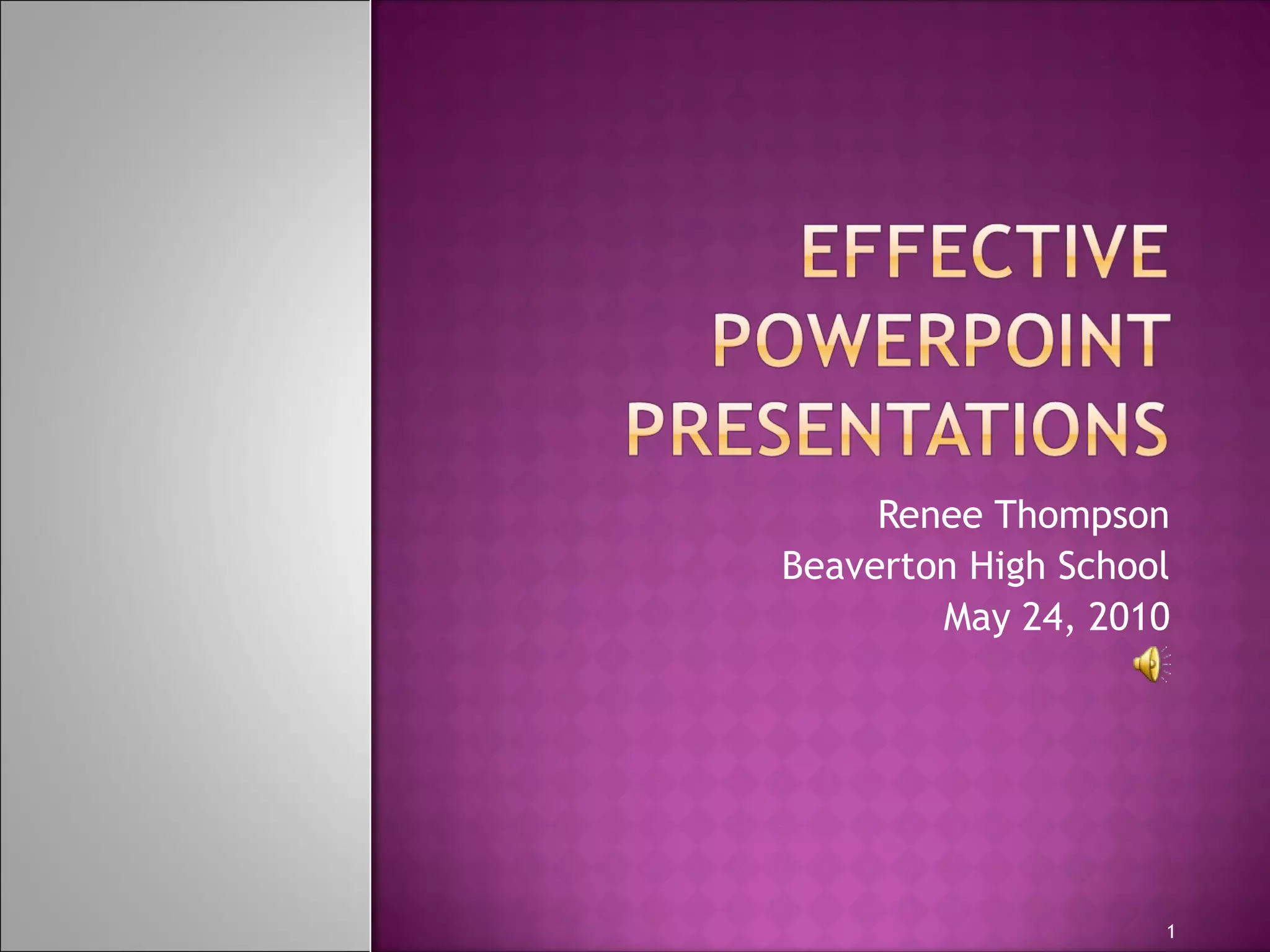 EFFECTIVE POWERPOINT PRESENTATIONS

Renee Thompson
Beaverton High School
May 24, 2010

1